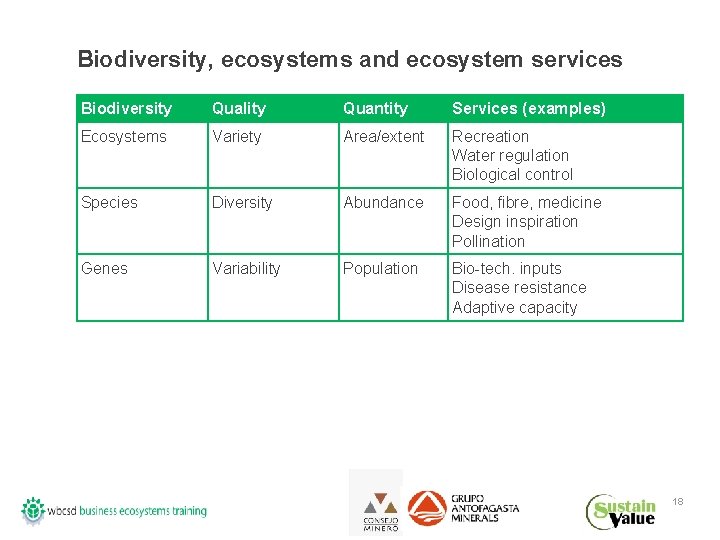 Biodiversity, ecosystems and ecosystem services

| Biodiversity | Quality | Quantity | Services (examples) |
|---|---|---|---|
| Ecosystems | Variety | Area/extent | Recreation Water regulation Biological control |
| Species | Diversity | Abundance | Food, fibre, medicine Design inspiration Pollination |
| Genes | Variability | Population | Bio-tech. inputs Disease resistance Adaptive capacity |

wbcsd business ecosystems training

CONSEJO MINERO

GRUPO ANTOFAGASTA MINERALS

Sustain Value

18